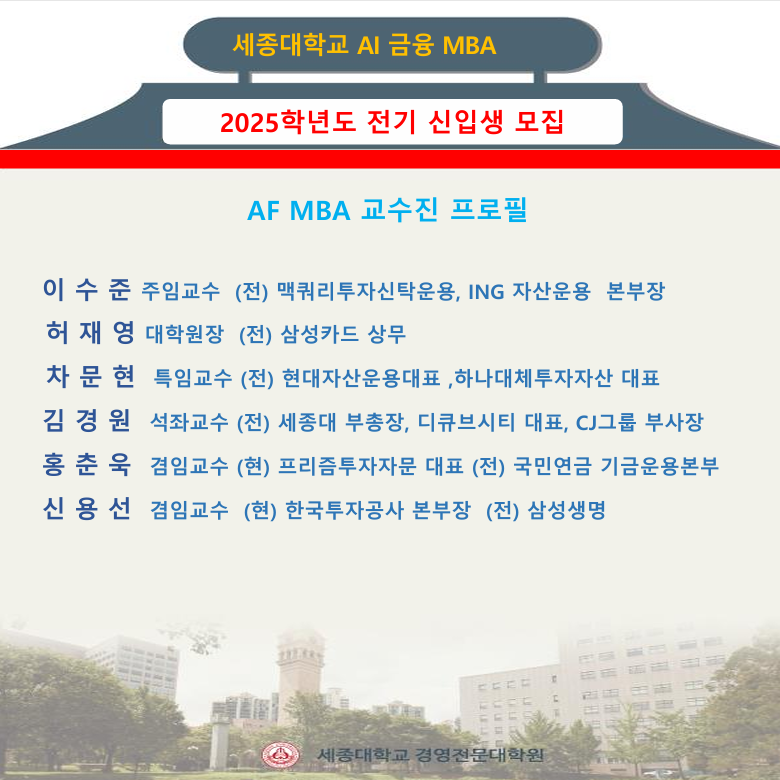 세종대학교 AI 금융 MBA

2025학년도 전기 신입생 모집

AF MBA 교수진 프로필

이 수 준 주임교수 (전) 맥쿼리투자신탁운용, ING 자산운용 본부장

허 재 영 대학원장 (전) 삼성카드 상무

차 문 현 특임교수 (전) 현대자산운용대표 ,하나대체투자자산 대표

김 경 원 석좌교수 (전) 세종대 부총장, 디큐브시티 대표, CJ그룹 부사장

홍 춘 욱 겸임교수 (현) 프리즘투자자문 대표 (전) 국민연금 기금운용본부

신 용 선 겸임교수 (현) 한국투자공사 본부장 (전) 삼성생명

세종대학교 경영전문대학원